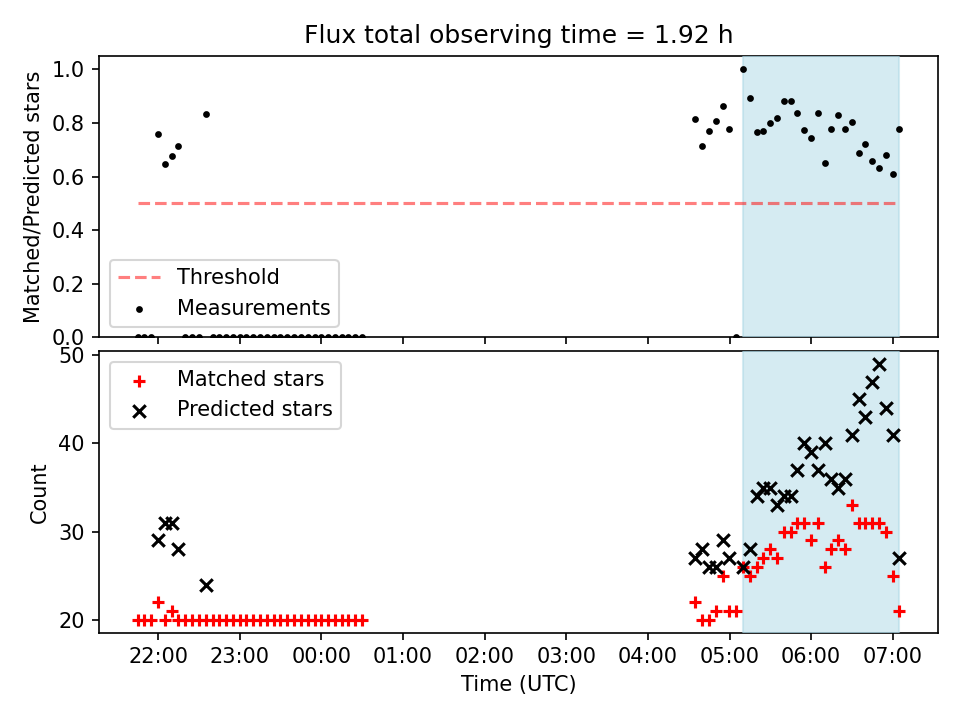 Flux total observing time = 1.92 h

Matched/Predicted stars

1.0
0.8
0.6
0.4
0.2
0.0

Threshold
Measurements

Count

50
40
30
20

Matched stars
Predicted stars

22:00
23:00
00:00
01:00
02:00
03:00
04:00
05:00
06:00
07:00

Time (UTC)